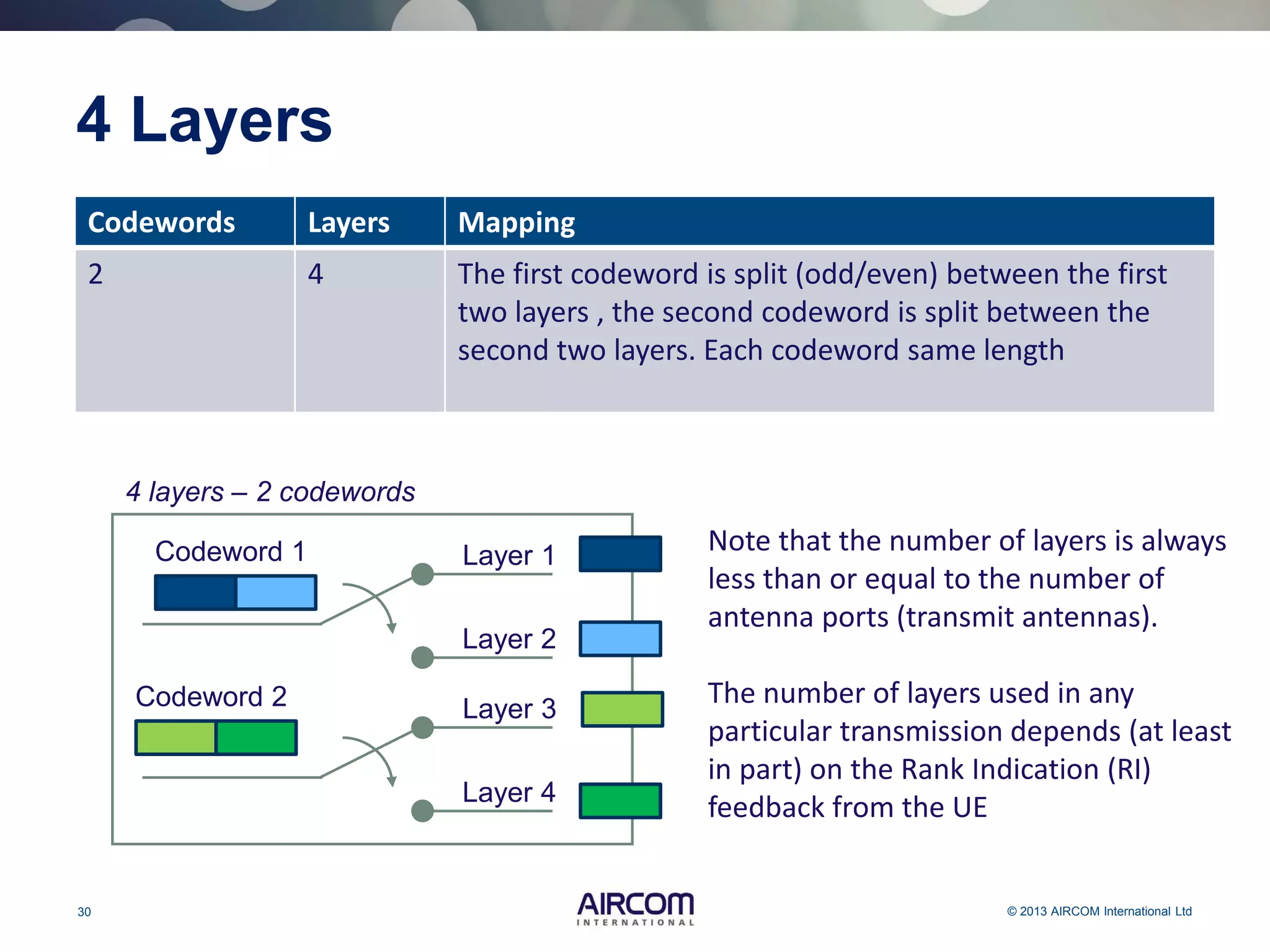 4 Layers

| Codewords | Layers | Mapping |
|---|---|---|
| 2 | 4 | The first codeword is split (odd/even) between the first two layers , the second codeword is split between the second two layers. Each codeword same length |

4 layers – 2 codewords

Codeword 1

Codeword 2

Layer 1

Layer 2

Layer 3

Layer 4

Note that the number of layers is always less than or equal to the number of antenna ports (transmit antennas).

The number of layers used in any particular transmission depends (at least in part) on the Rank Indication (RI) feedback from the UE

30

AIRCOM INTERNATIONAL

© 2013 AIRCOM International Ltd